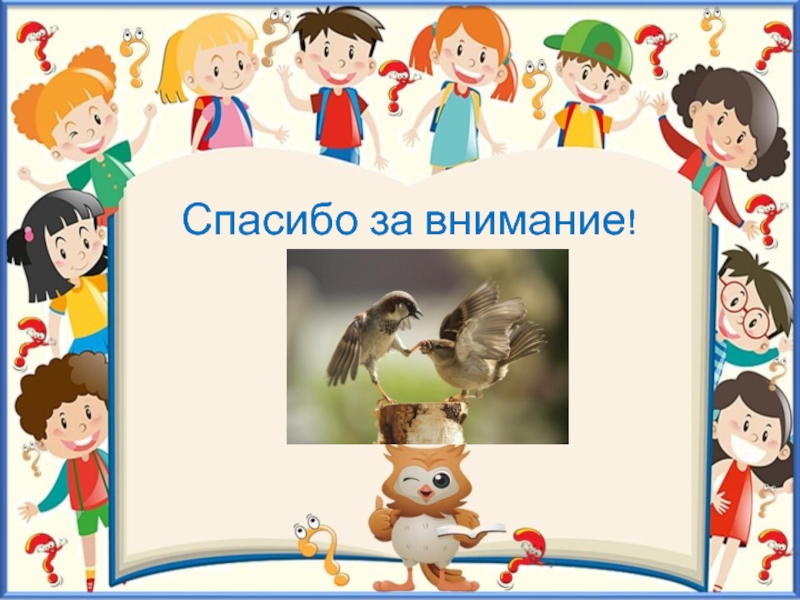 Спасибо за внимание!